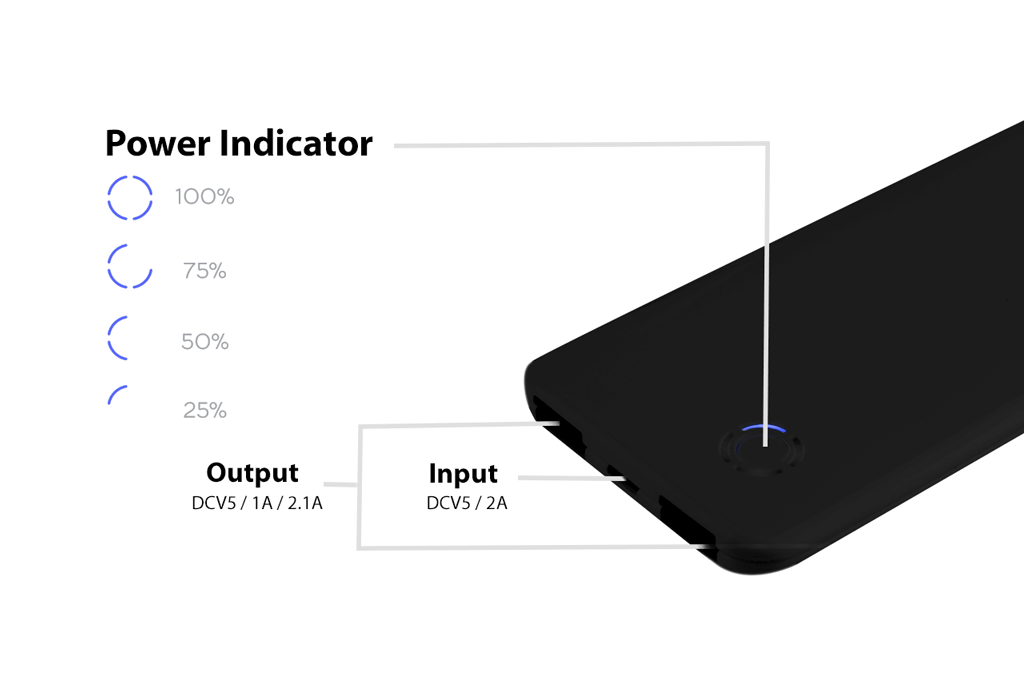 Power Indicator

100%

75%

50%

25%

Output
DCV5 / 1A / 2.1A

Input
DCV5 / 2A